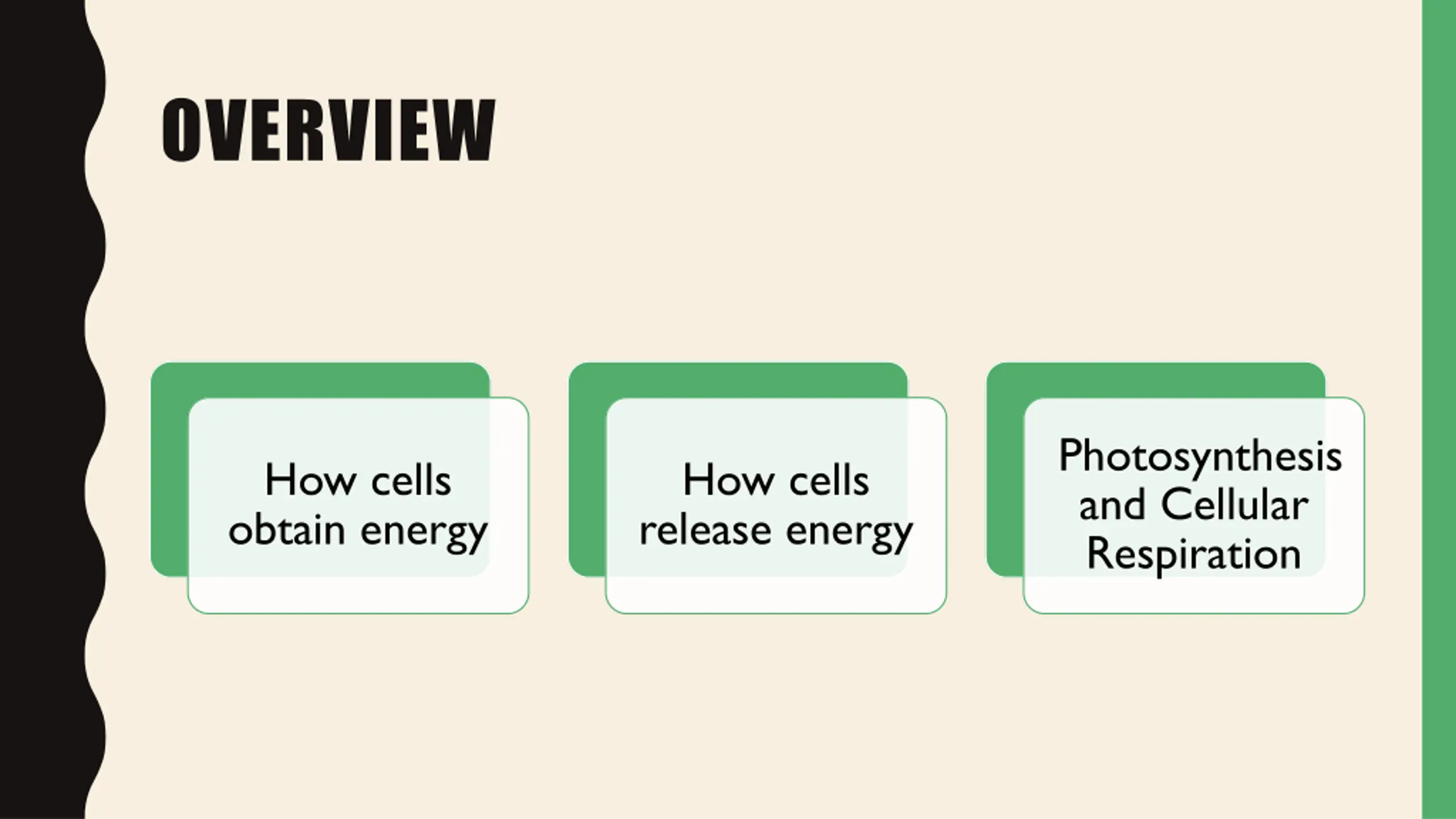 OVERVIEW

How cells obtain energy

How cells release energy

Photosynthesis and Cellular Respiration